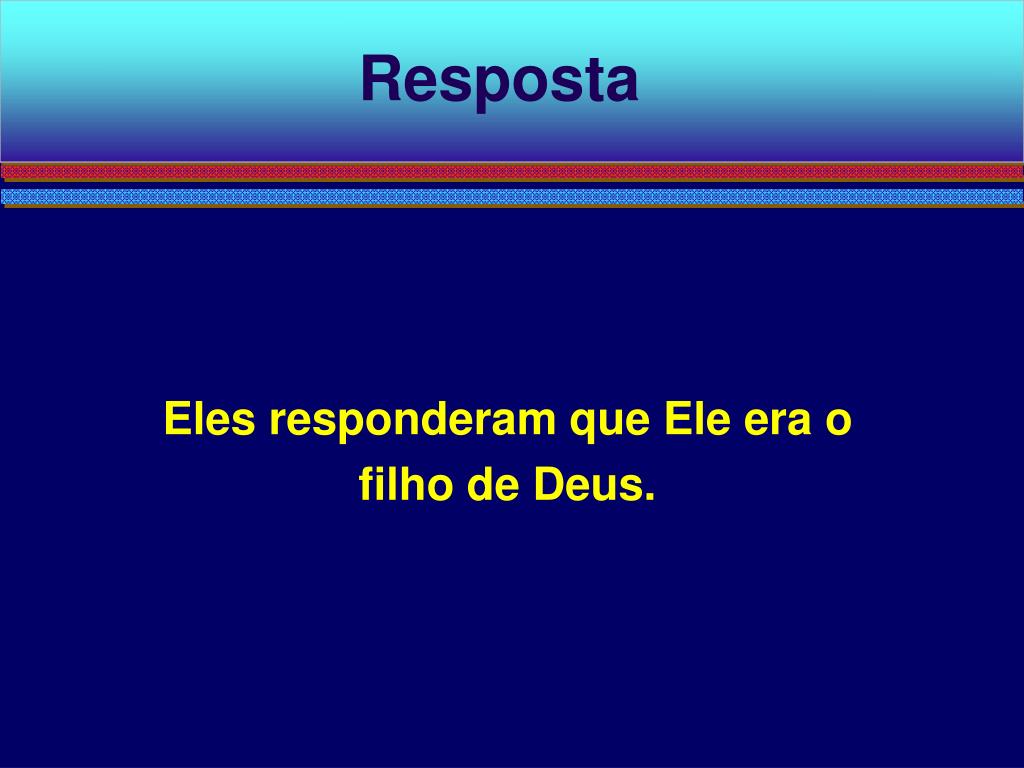 Resposta

Eles responderam que Ele era o filho de Deus.